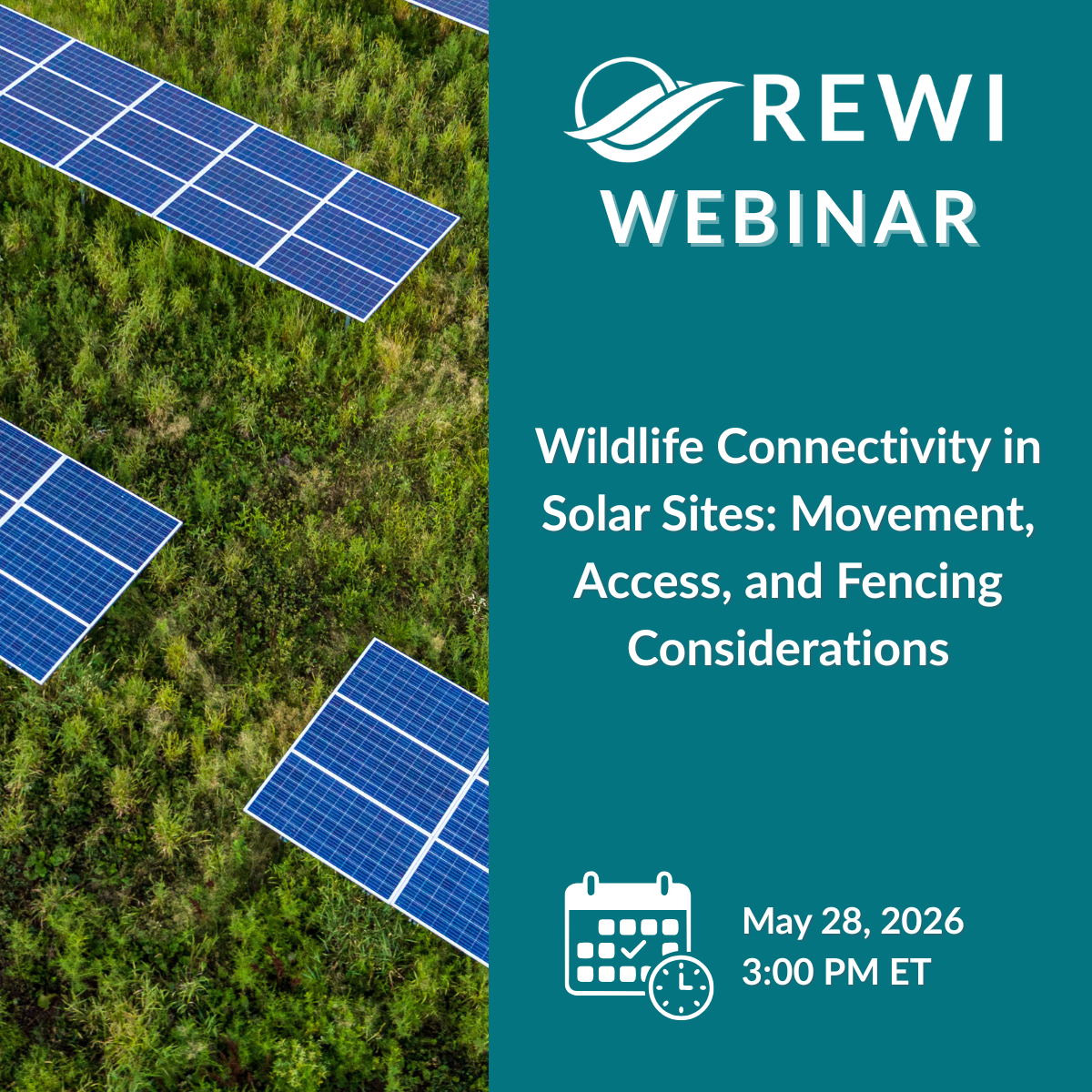 REWI
WEBINAR

Wildlife Connectivity in Solar Sites: Movement, Access, and Fencing Considerations

May 28, 2026
3:00 PM ET